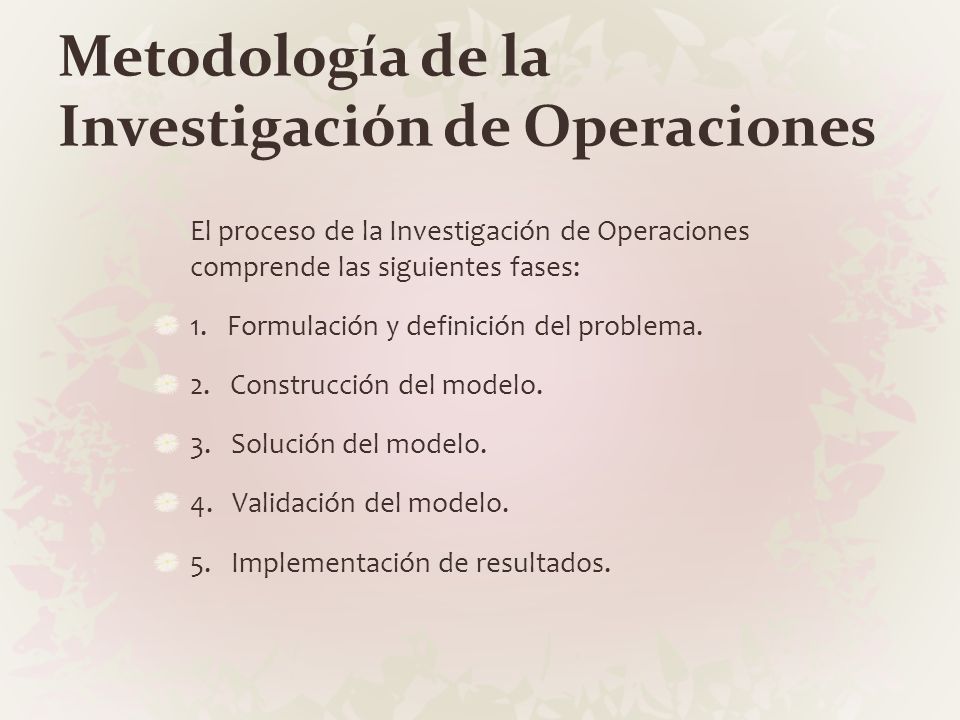 Metodología de la Investigación de Operaciones

El proceso de la Investigación de Operaciones comprende las siguientes fases:

1. Formulación y definición del problema.

2. Construcción del modelo.

3. Solución del modelo.

4. Validación del modelo.

5. Implementación de resultados.